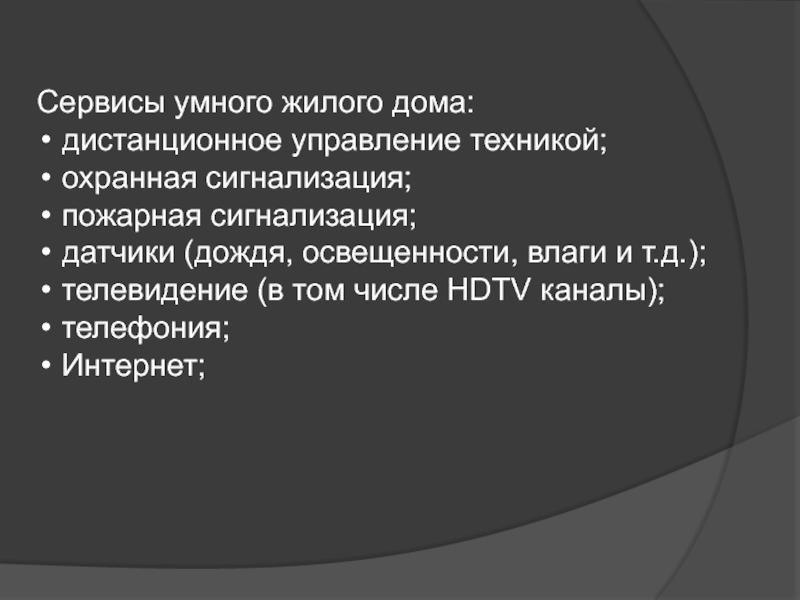 Сервисы умного жилого дома:
• дистанционное управление техникой;
• охранная сигнализация;
• пожарная сигнализация;
• датчики (дождя, освещенности, влаги и т.д.);
• телевидение (в том числе HDTV каналы);
• телефония;
• Интернет;